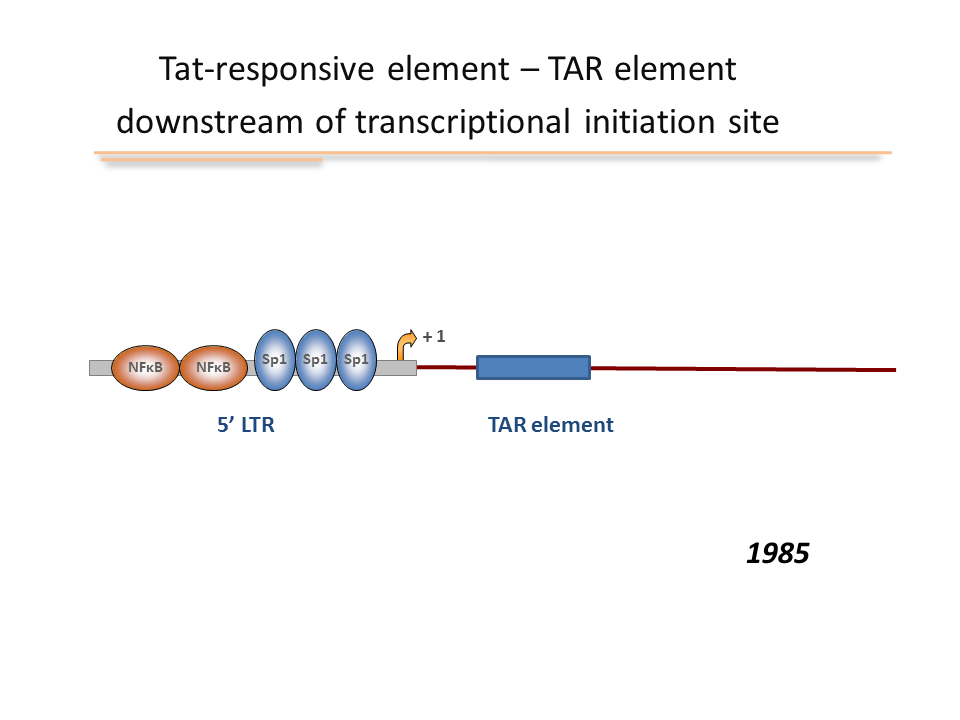 Tat-responsive element – TAR element downstream of transcriptional initiation site

NFκB NFκB Sp1 Sp1 Sp1

+ 1

5’ LTR

TAR element

1985